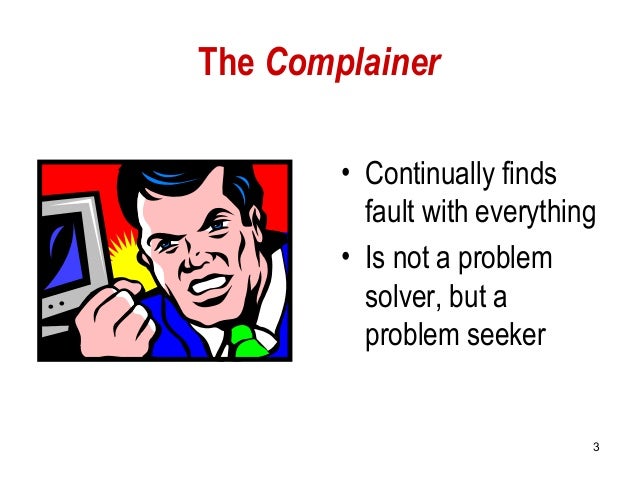 The Complainer

• Continually finds fault with everything
• Is not a problem solver, but a problem seeker

3